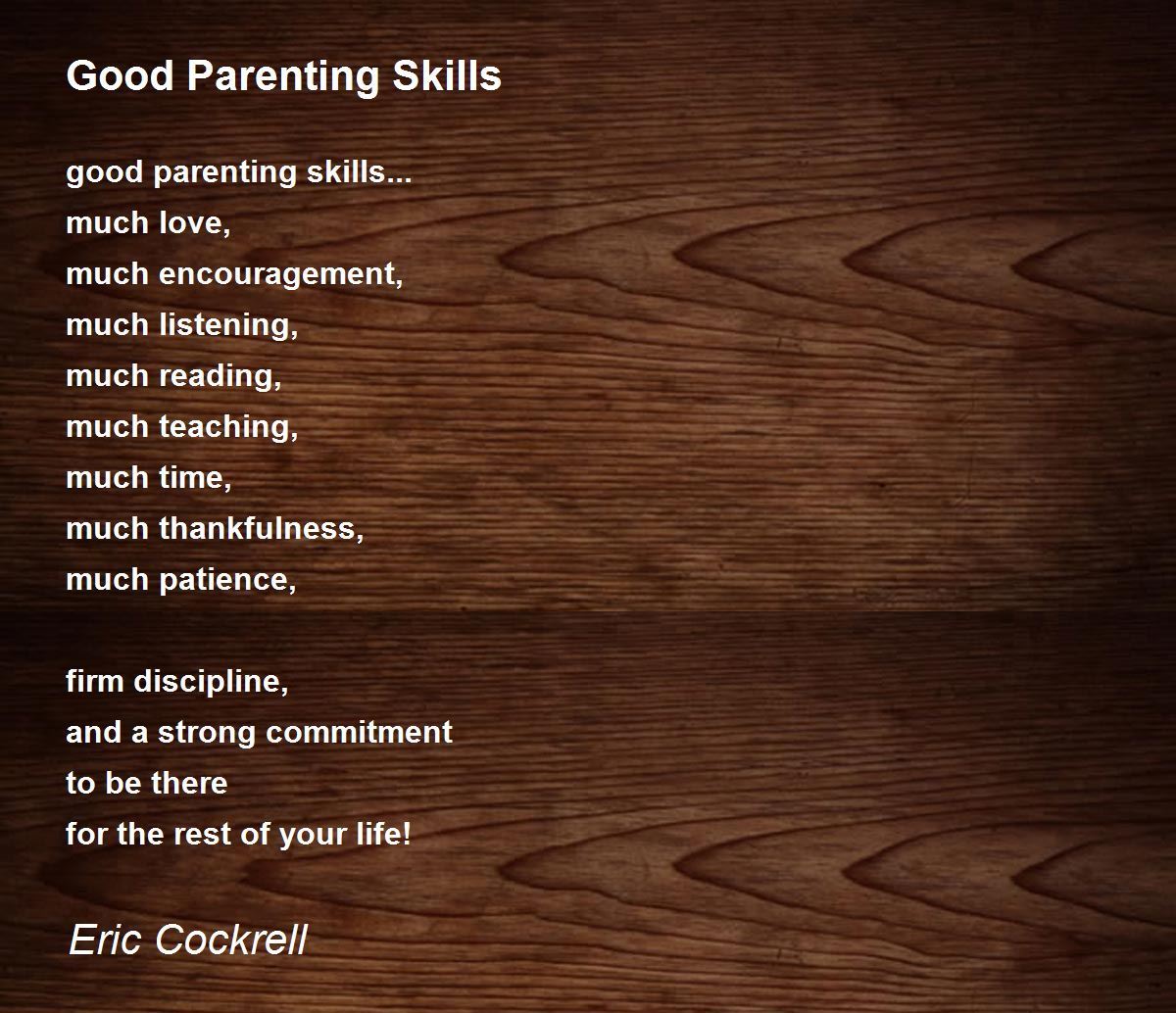 Good Parenting Skills

good parenting skills...
much love,
much encouragement,
much listening,
much reading,
much teaching,
much time,
much thankfulness,
much patience,

firm discipline,
and a strong commitment
to be there
for the rest of your life!

Eric Cockrell